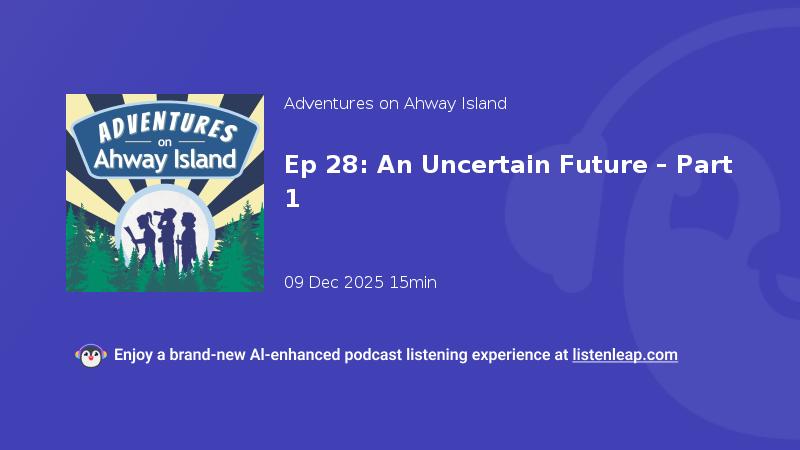 ADVENTURES
on
Ahway Island

Adventures on Ahway Island

Ep 28: An Uncertain Future - Part 1

09 Dec 2025 15min

Enjoy a brand-new AI-enhanced podcast listening experience at listenleap.com